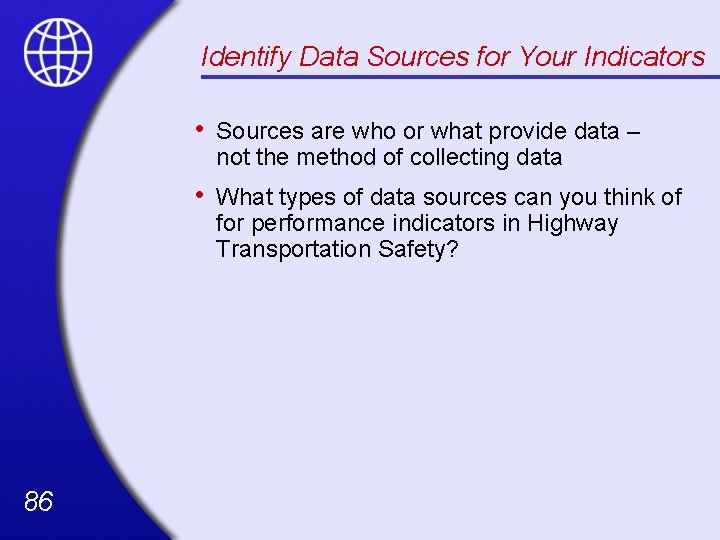 Identify Data Sources for Your Indicators

• Sources are who or what provide data – not the method of collecting data

• What types of data sources can you think of for performance indicators in Highway Transportation Safety?

86